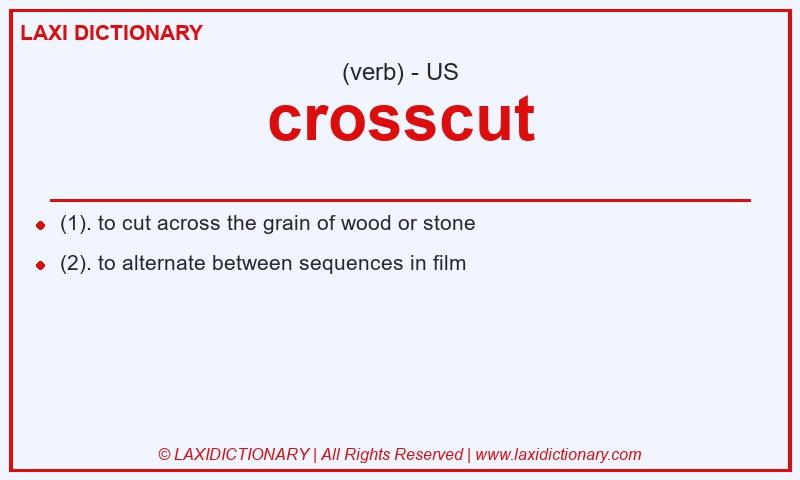 LAXI DICTIONARY

(verb) - US

crosscut

(1). to cut across the grain of wood or stone

(2). to alternate between sequences in film

© LAXIDICTIONARY | All Rights Reserved | www.laxidictionary.com